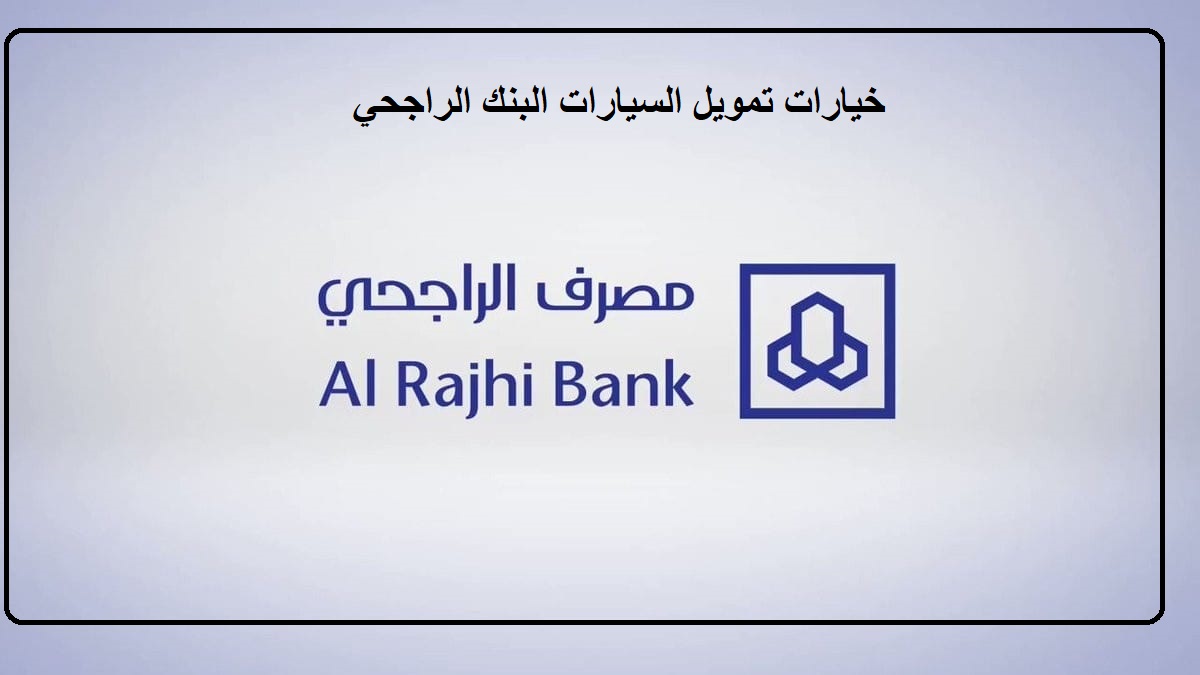 خيارات تمويل السيارات البنك الراجحي

مصرف الراجحي
Al Rajhi Bank